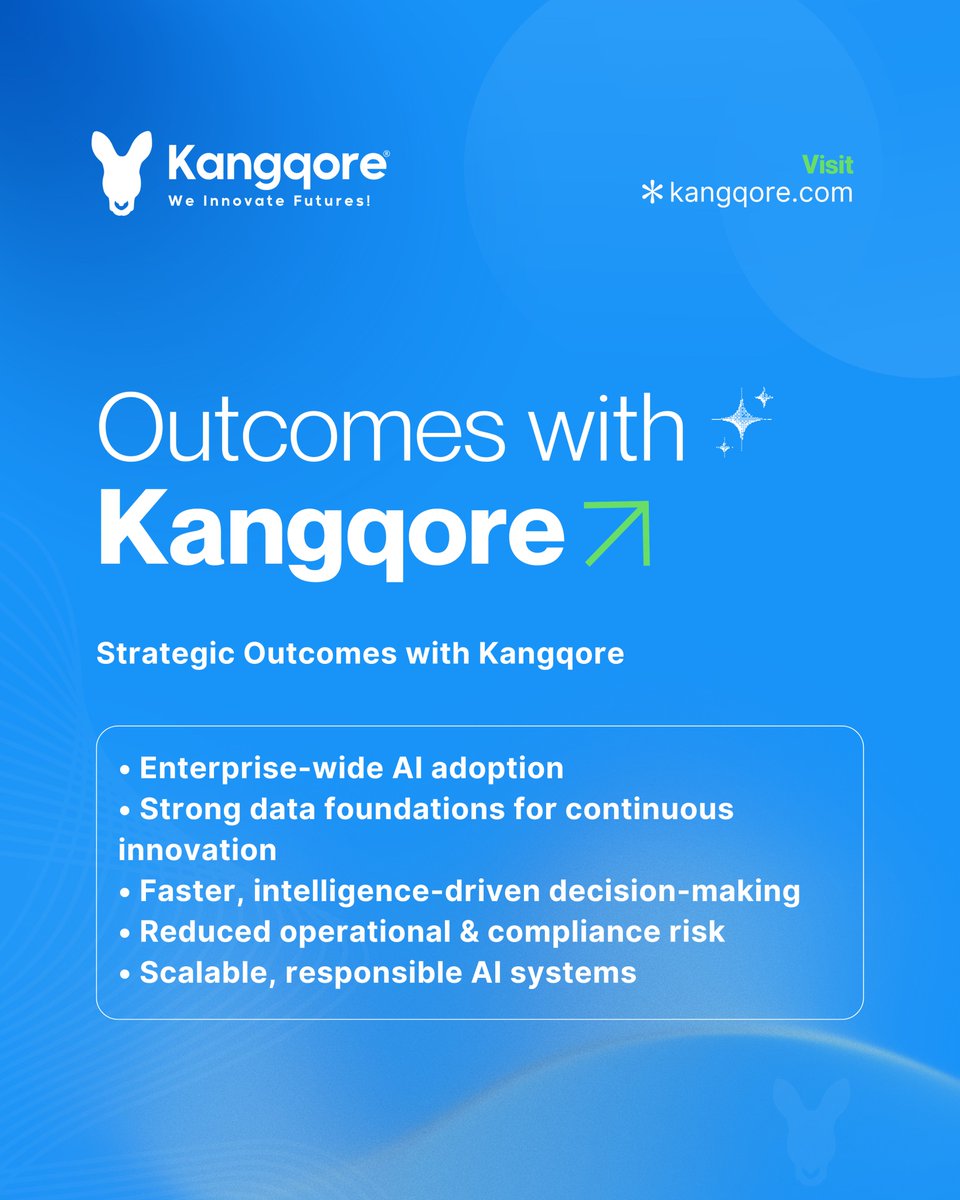 Kangqore®
We Innovate Futures!

Visit
kangqore.com

Outcomes with
Kangqore

Strategic Outcomes with Kangqore

• Enterprise-wide AI adoption
• Strong data foundations for continuous innovation
• Faster, intelligence-driven decision-making
• Reduced operational & compliance risk
• Scalable, responsible AI systems